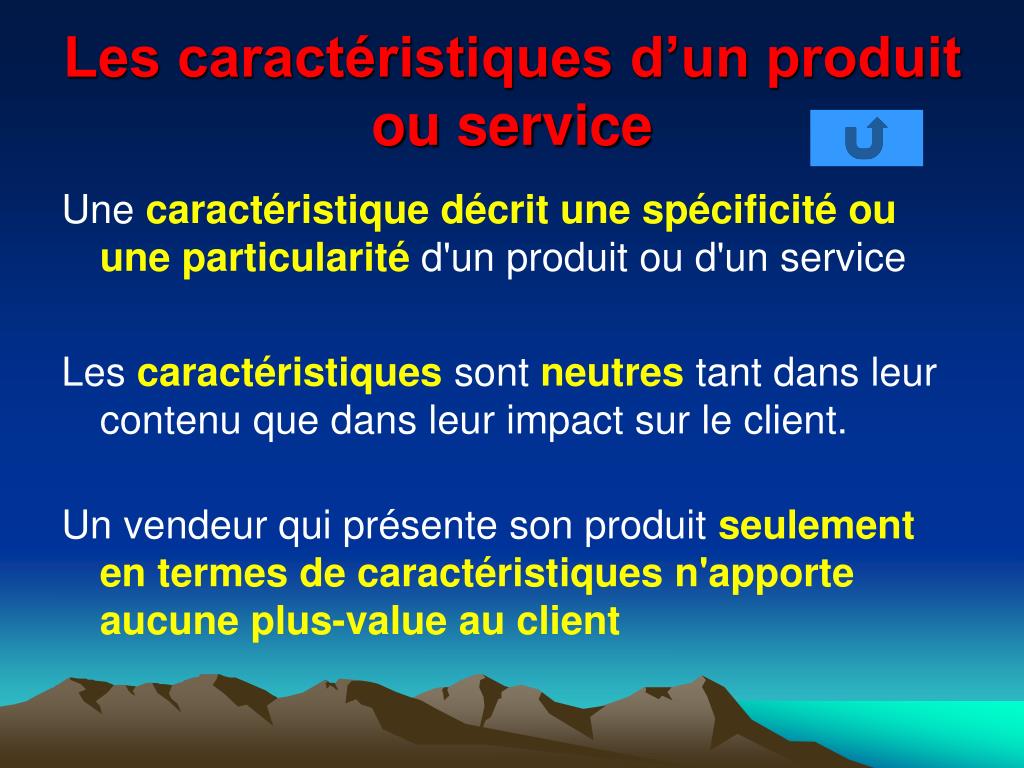 Les caractéristiques d’un produit ou service

Une caractéristique décrit une spécificité ou une particularité d'un produit ou d'un service

Les caractéristiques sont neutres tant dans leur contenu que dans leur impact sur le client.

Un vendeur qui présente son produit seulement en termes de caractéristiques n'apporte aucune plus-value au client